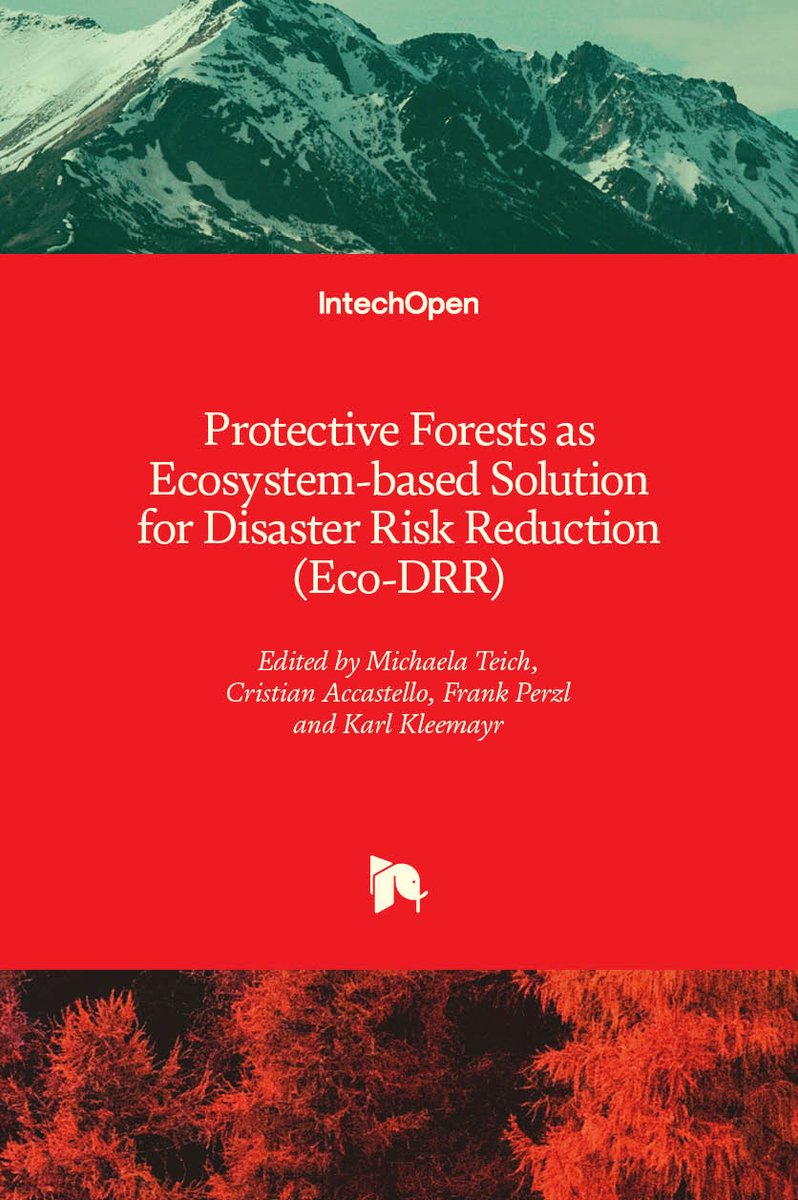 IntechOpen

Protective Forests as Ecosystem-based Solution for Disaster Risk Reduction (Eco-DRR)

Edited by Michaela Teich, Cristian Accastello, Frank Perzl and Karl Kleemayr